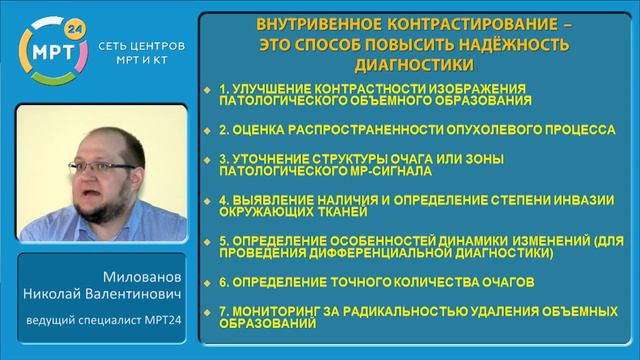 МРТ 24
СЕТЬ ЦЕНТРОВ МРТ И КТ

Милованов Николай Валентинович
ведущий специалист МРТ24

ВНУТРИВЕННОЕ КОНТРАСТИРОВАНИЕ – ЭТО СПОСОБ ПОВЫСИТЬ НАДЁЖНОСТЬ ДИАГНОСТИКИ

1. УЛУЧШЕНИЕ КОНТРАСТНОСТИ ИЗОБРАЖЕНИЯ ПАТОЛОГИЧЕСКОГО ОБЪЕМНОГО ОБРАЗОВАНИЯ

2. ОЦЕНКА РАСПРОСТРАНЕННОСТИ ОПУХОЛЕВОГО ПРОЦЕССА

3. УТОЧНЕНИЕ СТРУКТУРЫ ОЧАГА ИЛИ ЗОНЫ ПАТОЛОГИЧЕСКОГО МР-СИГНАЛА

4. ВЫЯВЛЕНИЕ НАЛИЧИЯ И ОПРЕДЕЛЕНИЕ СТЕПЕНИ ИНВАЗИИ ОКРУЖАЮЩИХ ТКАНЕЙ

5. ОПРЕДЕЛЕНИЕ ОСОБЕННОСТЕЙ ДИНАМИКИ ИЗМЕНЕНИЙ (ДЛЯ ПРОВЕДЕНИЯ ДИФФЕРЕНЦИАЛЬНОЙ ДИАГНОСТИКИ)

6. ОПРЕДЕЛЕНИЕ ТОЧНОГО КОЛИЧЕСТВА ОЧАГОВ

7. МОНИТОРИНГ ЗА РАДИКАЛЬНОСТЬЮ УДАЛЕНИЯ ОБЪЕМНЫХ ОБРАЗОВАНИЙ